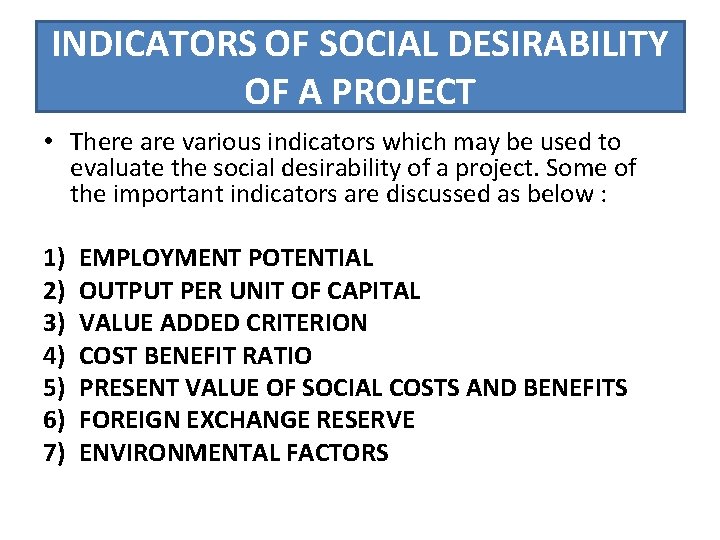 INDICATORS OF SOCIAL DESIRABILITY OF A PROJECT

• There are various indicators which may be used to evaluate the social desirability of a project. Some of the important indicators are discussed as below :

1) EMPLOYMENT POTENTIAL
2) OUTPUT PER UNIT OF CAPITAL
3) VALUE ADDED CRITERION
4) COST BENEFIT RATIO
5) PRESENT VALUE OF SOCIAL COSTS AND BENEFITS
6) FOREIGN EXCHANGE RESERVE
7) ENVIRONMENTAL FACTORS